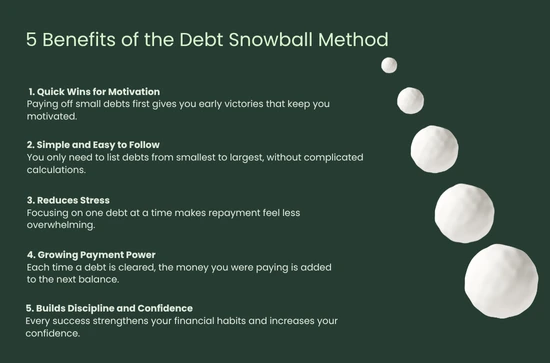 5 Benefits of the Debt Snowball Method

1. Quick Wins for Motivation
Paying off small debts first gives you early victories that keep you motivated.

2. Simple and Easy to Follow
You only need to list debts from smallest to largest, without complicated calculations.

3. Reduces Stress
Focusing on one debt at a time makes repayment feel less overwhelming.

4. Growing Payment Power
Each time a debt is cleared, the money you were paying is added to the next balance.

5. Builds Discipline and Confidence
Every success strengthens your financial habits and increases your confidence.